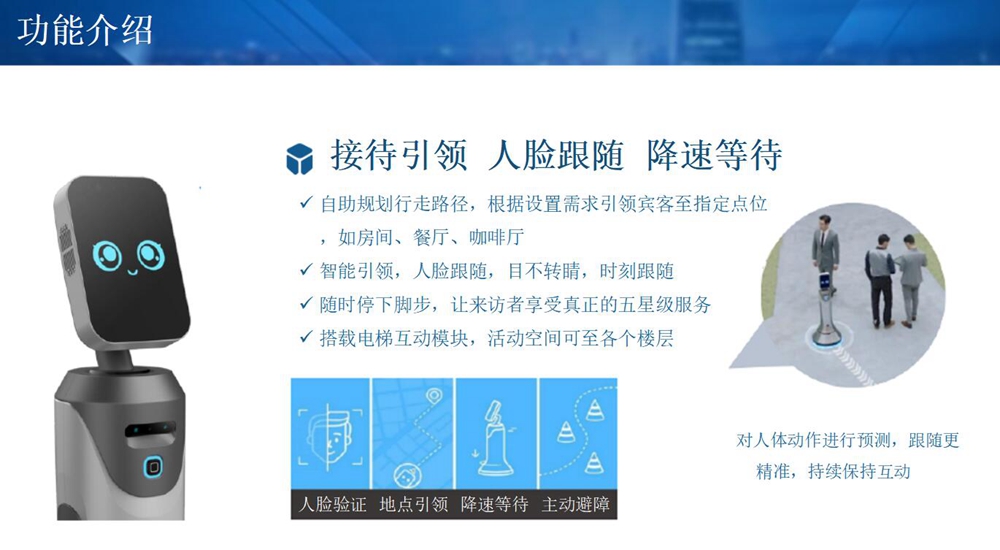 功能介绍

接待引领 人脸跟随 降速等待

✓ 自助规划行走路径，根据设置需求引领宾客至指定点位，如房间、餐厅、咖啡厅

✓ 智能引领，人脸跟随，目不转睛，时刻跟随

✓ 随时停下脚步，让来访者享受真正的五星级服务

✓ 搭载电梯互动模块，活动空间可至各个楼层

人脸验证 地点引领 降速等待 主动避障

对人体动作进行预测，跟随更精准，持续保持互动